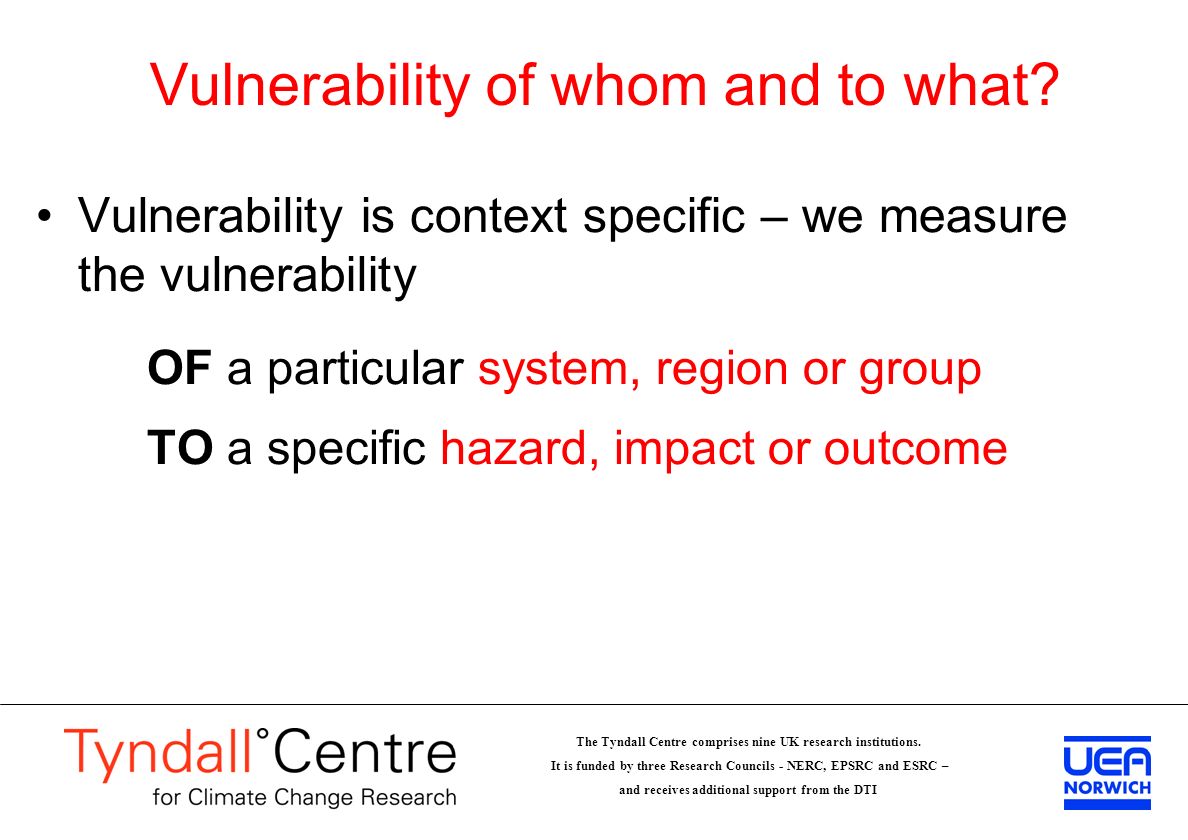 Vulnerability of whom and to what?

• Vulnerability is context specific – we measure the vulnerability

OF a particular system, region or group

TO a specific hazard, impact or outcome

Tyndall°Centre
for Climate Change Research

The Tyndall Centre comprises nine UK research institutions.
It is funded by three Research Councils - NERC, EPSRC and ESRC –
and receives additional support from the DTI

UEA
NORWICH